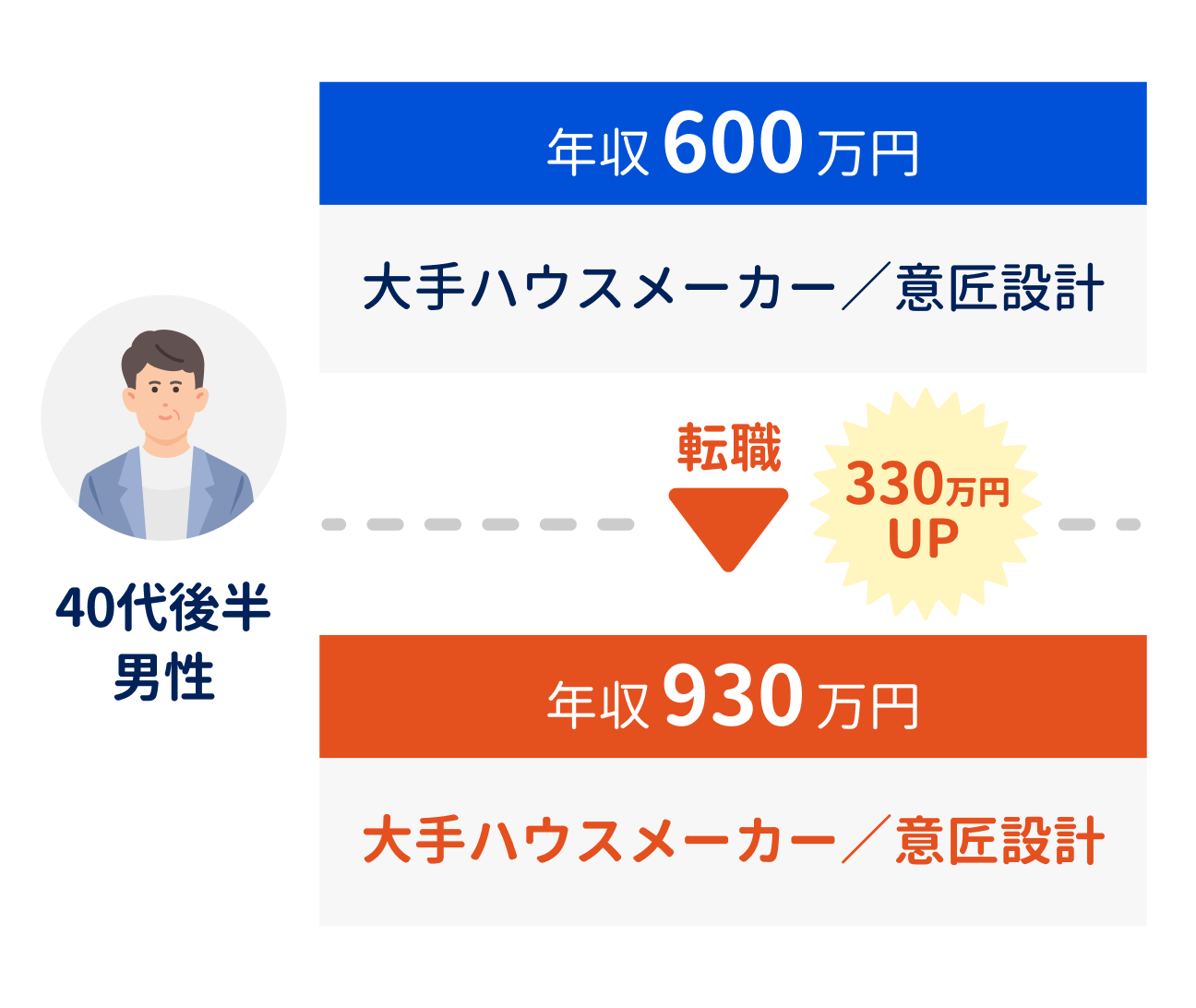 40代後半
男性

年収 600 万円

大手ハウスメーカー／意匠設計

転職

330万円 UP

年収 930 万円

大手ハウスメーカー／意匠設計